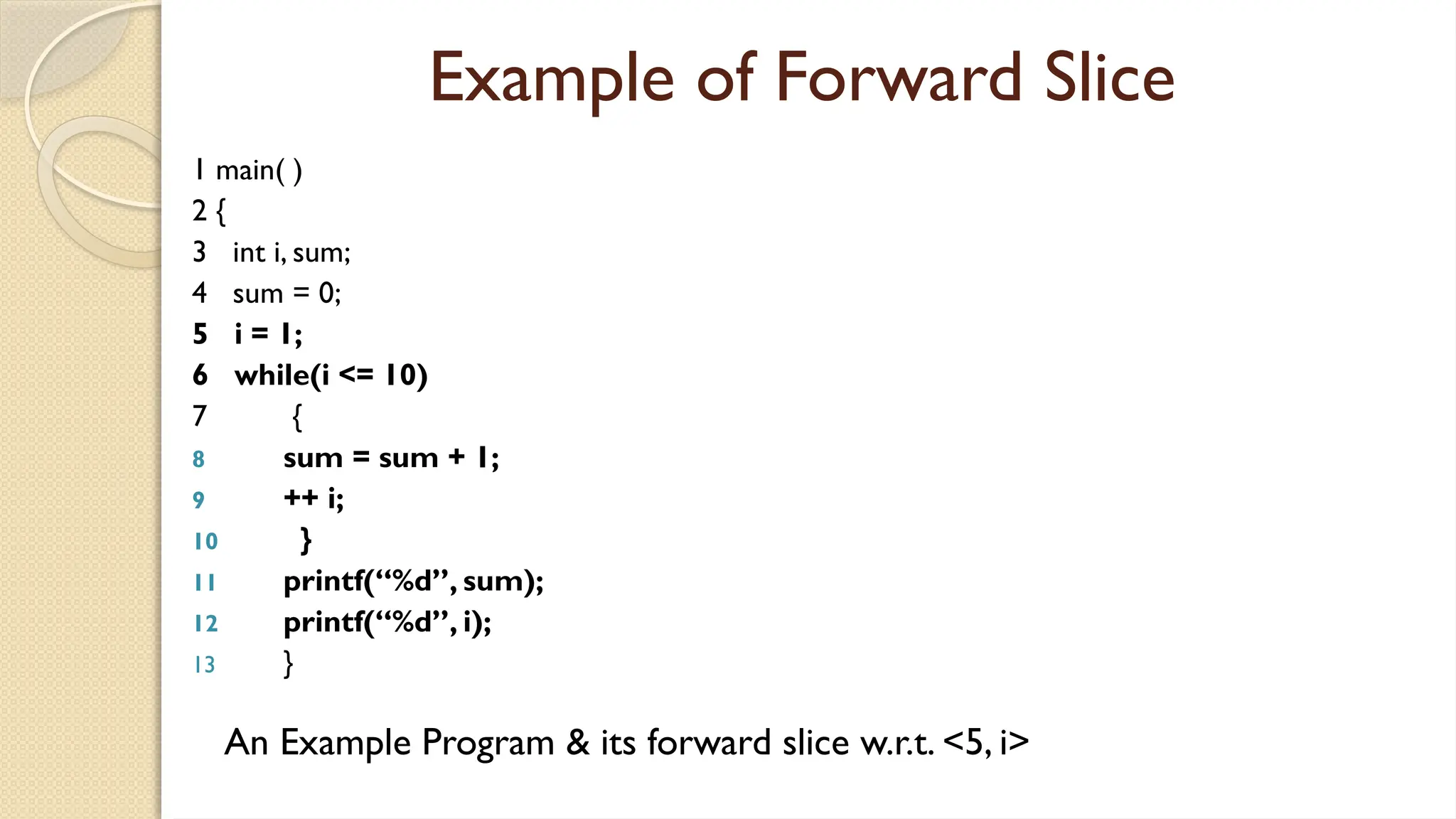 Example of Forward Slice

1 main( )
2 {
3 int i, sum;
4 sum = 0;
5 i = 1;
6 while(i <= 10)
7 {
8 sum = sum + 1;
9 ++ i;
10 }
11 printf(“%d”, sum);
12 printf(“%d”, i);
13 }

An Example Program & its forward slice w.r.t. <5, i>